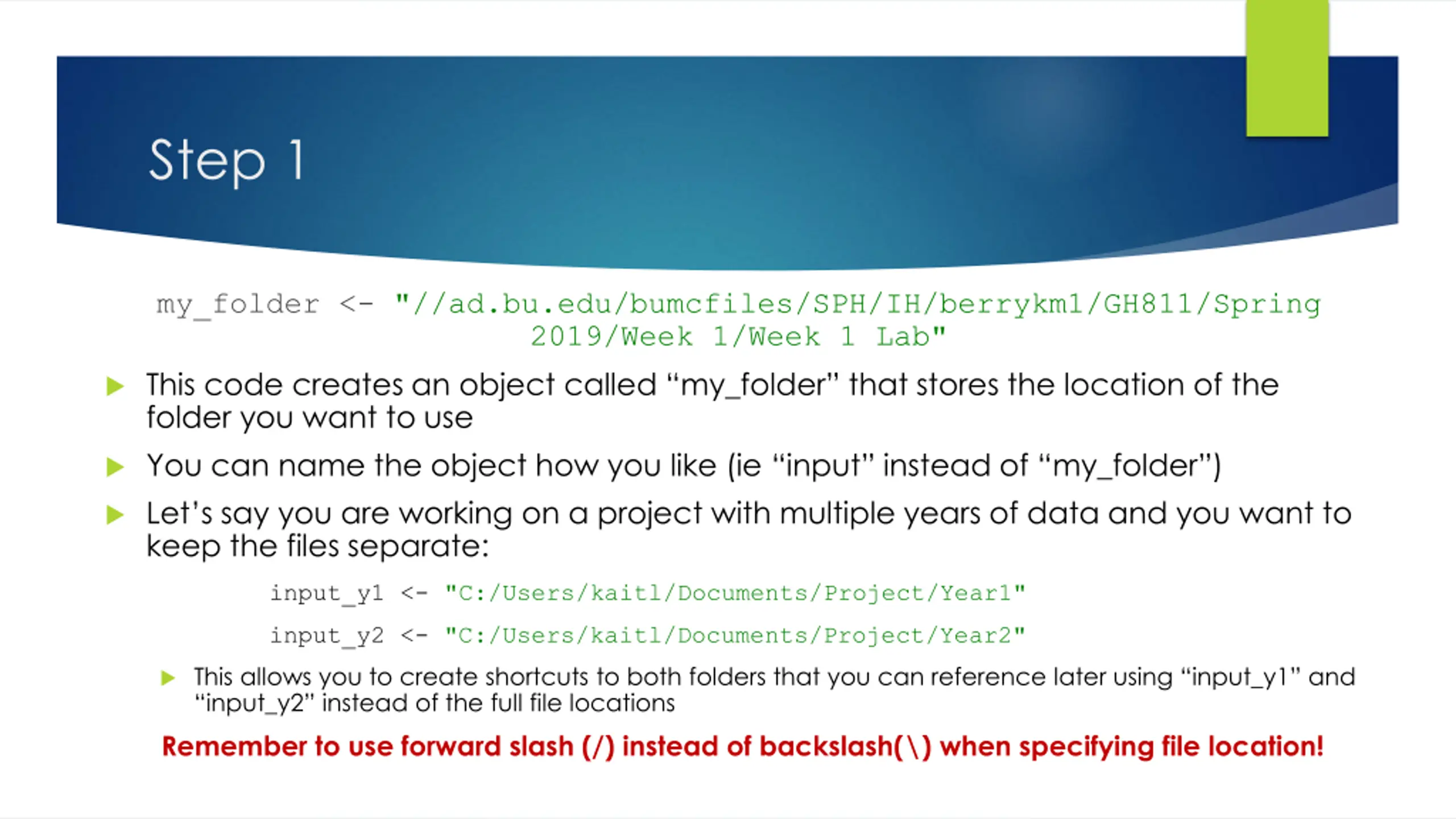 Step 1

my_folder <- "//ad.bu.edu/bumcfiles/SPH/IH/berrykm1/GH811/Spring 2019/Week 1/Week 1 Lab"

This code creates an object called “my_folder” that stores the location of the folder you want to use

You can name the object how you like (ie “input” instead of “my_folder”)

Let’s say you are working on a project with multiple years of data and you want to keep the files separate:

input_y1 <- "C:/Users/kaitl/Documents/Project/Year1"

input_y2 <- "C:/Users/kaitl/Documents/Project/Year2"

This allows you to create shortcuts to both folders that you can reference later using “input_y1” and “input_y2” instead of the full file locations

Remember to use forward slash (/) instead of backslash(\) when specifying file location!